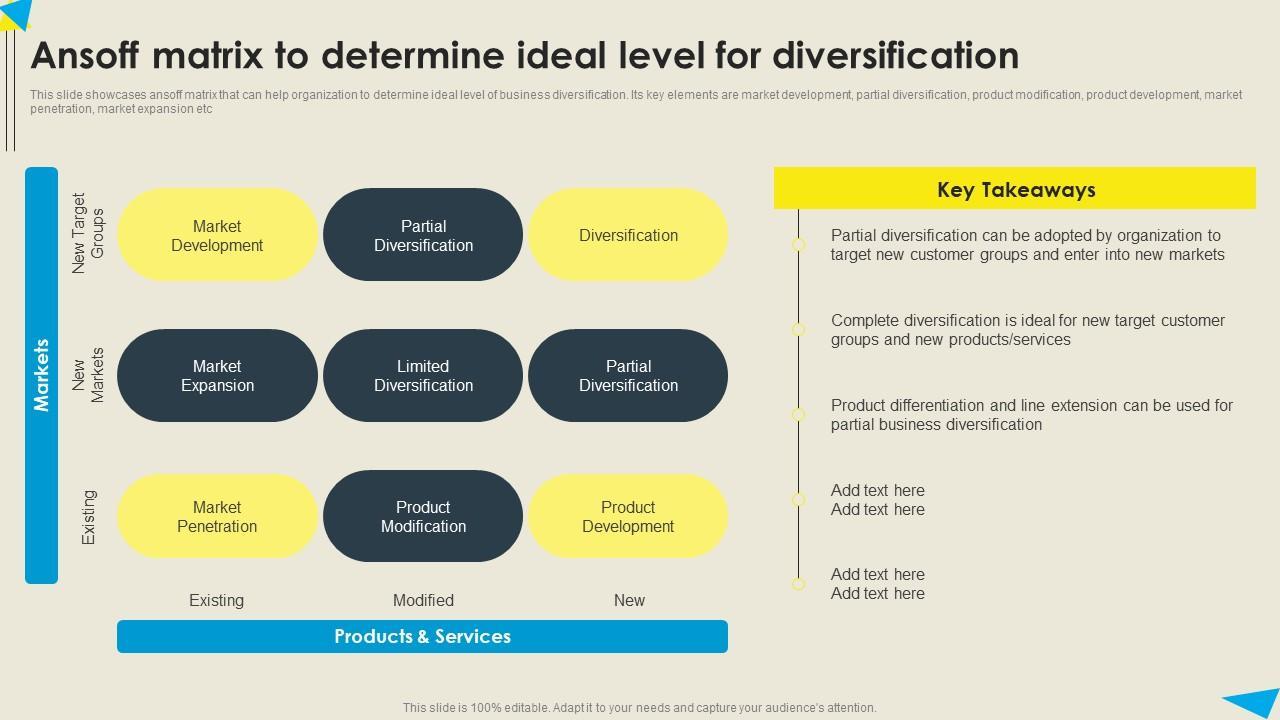 Ansoff matrix to determine ideal level for diversification

This slide showcases ansoff matrix that can help organization to determine ideal level of business diversification. Its key elements are market development, partial diversification, product modification, product development, market penetration, market expansion etc

Markets

New Target Groups

Market Development

Partial Diversification

Diversification

New Markets

Market Expansion

Limited Diversification

Partial Diversification

Existing

Market Penetration

Product Modification

Product Development

Existing

Modified

New

Products & Services

Key Takeaways

Partial diversification can be adopted by organization to target new customer groups and enter into new markets

Complete diversification is ideal for new target customer groups and new products/services

Product differentiation and line extension can be used for partial business diversification

Add text here
Add text here

Add text here
Add text here

This slide is 100% editable. Adapt it to your needs and capture your audience's attention.